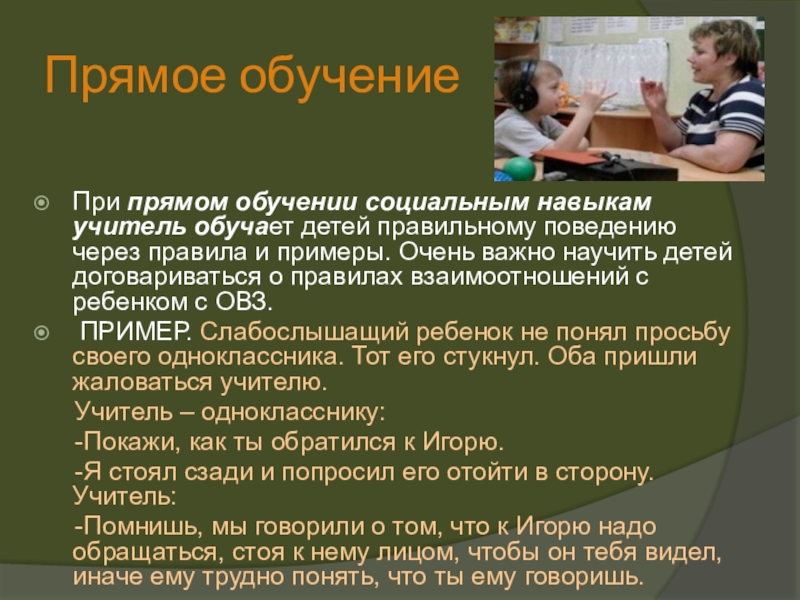 Прямое обучение

При прямом обучении социальным навыкам учитель обучает детей правильному поведению через правила и примеры. Очень важно научить детей договариваться о правилах взаимоотношений с ребенком с ОВЗ.

ПРИМЕР. Слабослышащий ребенок не понял просьбу своего одноклассника. Тот его стукнул. Оба пришли жаловаться учителю.

Учитель – однокласснику:

-Покажи, как ты обратился к Игорю.

-Я стоял сзади и попросил его отойти в сторону. Учитель:

-Помнишь, мы говорили о том, что к Игорю надо обращаться, стоя к нему лицом, чтобы он тебя видел, иначе ему трудно понять, что ты ему говоришь.